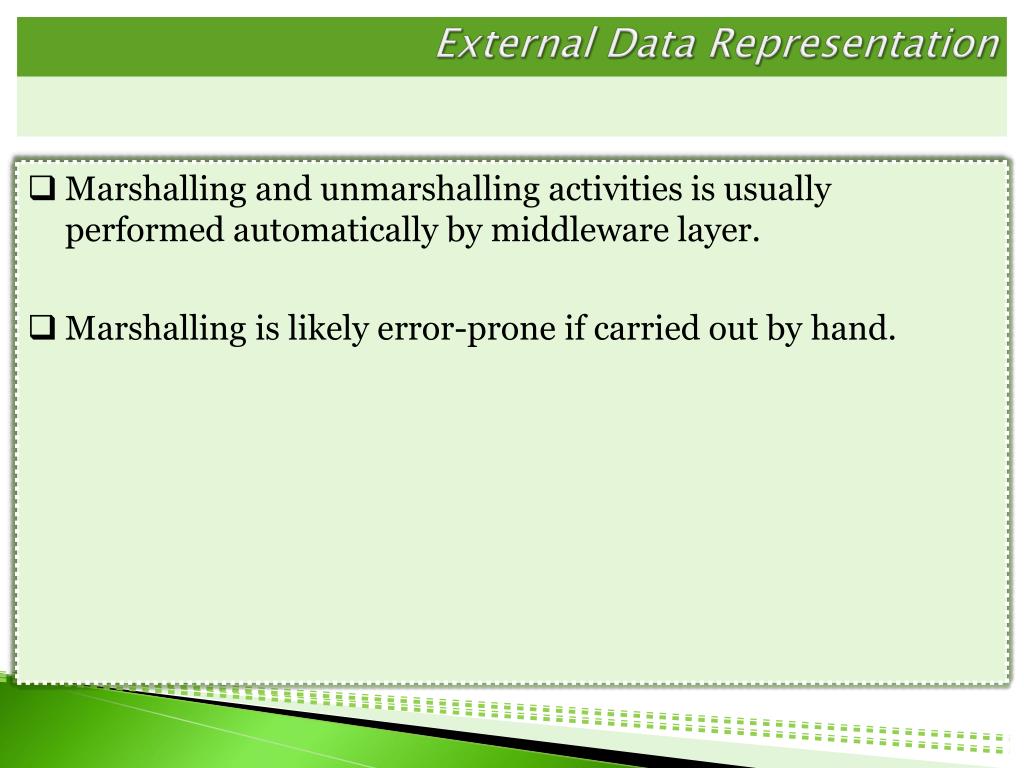 External Data Representation

❑ Marshalling and unmarshalling activities is usually performed automatically by middleware layer.

❑ Marshalling is likely error-prone if carried out by hand.